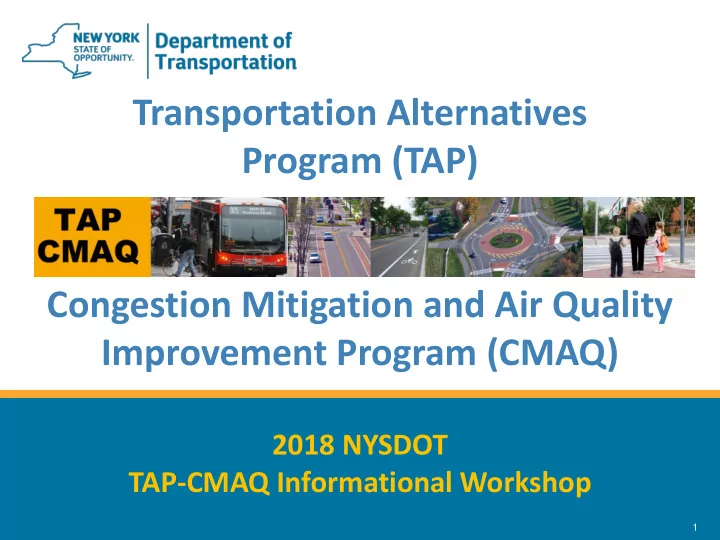 NEW YORK STATE OF OPPORTUNITY. Department of Transportation

Transportation Alternatives Program (TAP)

TAP CMAQ

Congestion Mitigation and Air Quality Improvement Program (CMAQ)

2018 NYSDOT TAP-CMAQ Informational Workshop

1